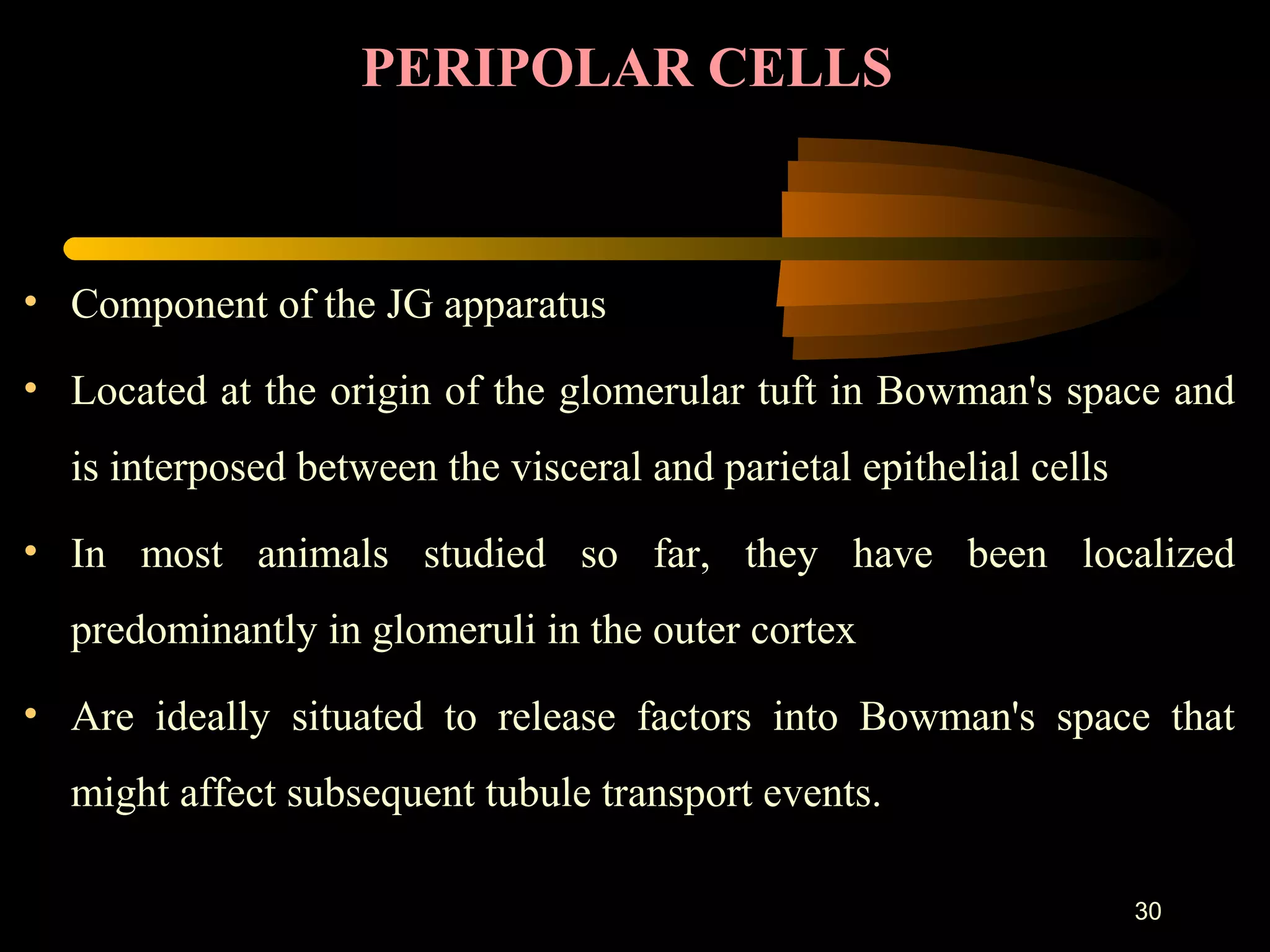 PERIPOLAR CELLS

• Component of the JG apparatus

• Located at the origin of the glomerular tuft in Bowman's space and is interposed between the visceral and parietal epithelial cells

• In most animals studied so far, they have been localized predominantly in glomeruli in the outer cortex

• Are ideally situated to release factors into Bowman's space that might affect subsequent tubule transport events.

30